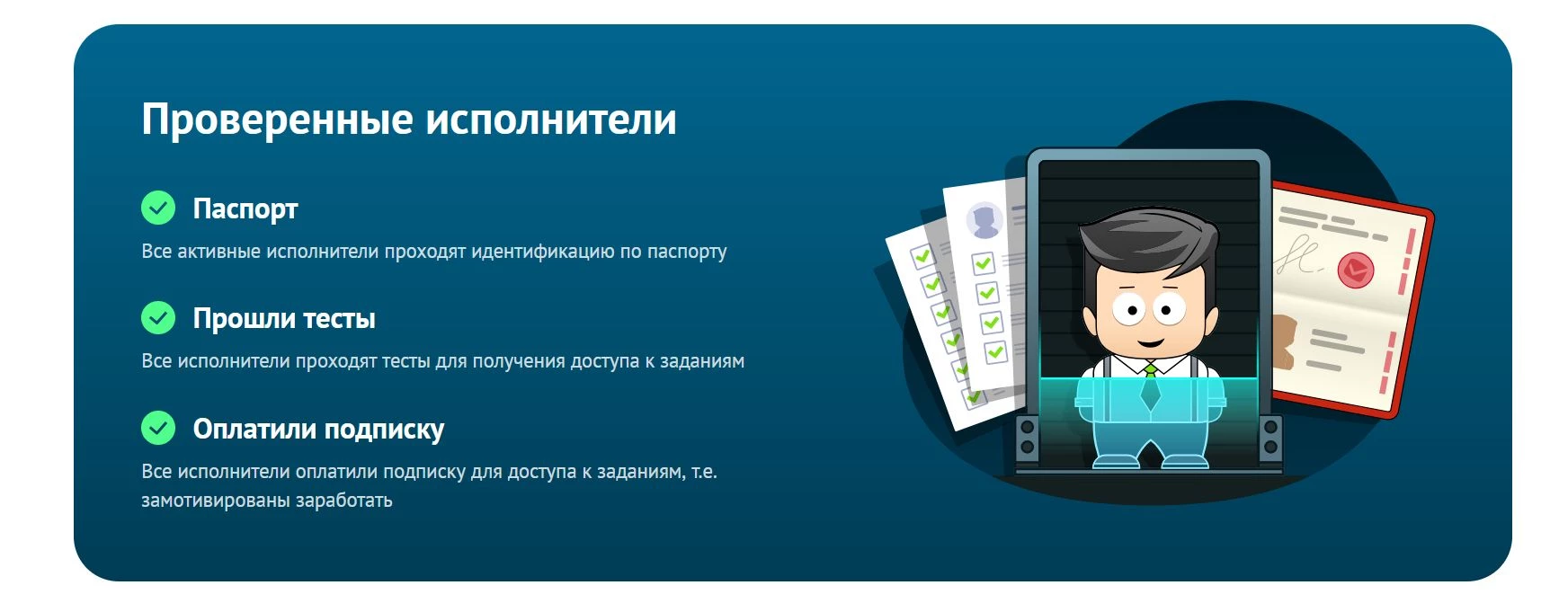 Проверенные исполнители

Паспорт

Все активные исполнители проходят идентификацию по паспорту

Прошли тесты

Все исполнители проходят тесты для получения доступа к заданиям

Оплатили подписку

Все исполнители оплатили подписку для доступа к заданиям, т.е. замотивированы заработать